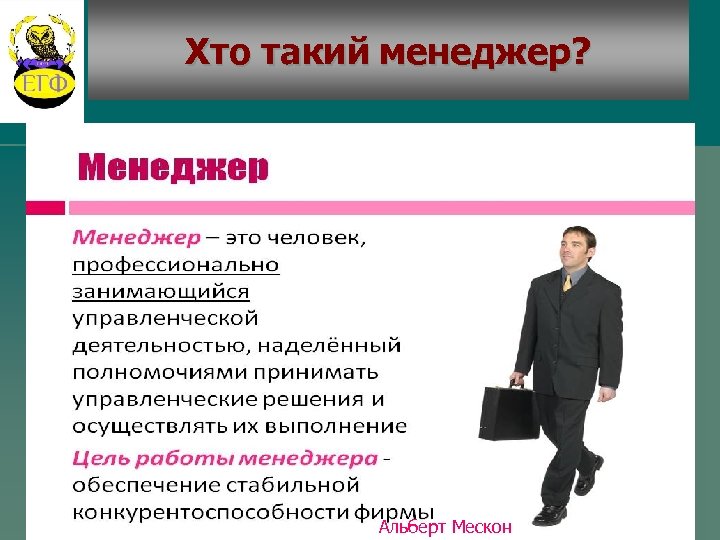 ЕГФ

Хто такий менеджер?

Менеджер

Менеджер – это человек, профессионально занимающийся управленческой деятельностью, наделённый полномочиями принимать управленческие решения и осуществлять их выполнение

Цель работы менеджера - обеспечение стабильной конкурентоспособности фирмы

Альберт Мескон